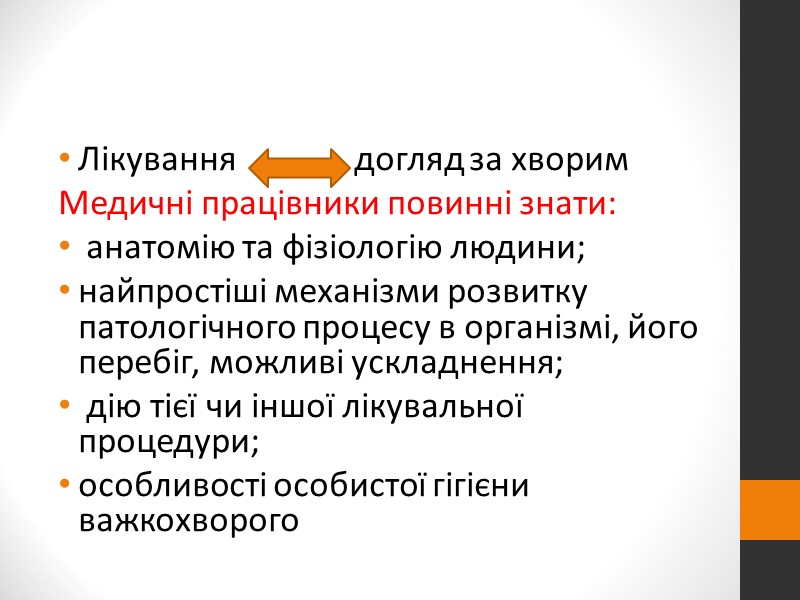 • Лікування догляд за хворим
Медичні працівники повинні знати:
• анатомію та фізіологію людини;
• найпростіші механізми розвитку патологічного процесу в організмі, його перебіг, можливі ускладнення;
• дію тієї чи іншої лікувальної процедури;
• особливості особистої гігієни важкохворого